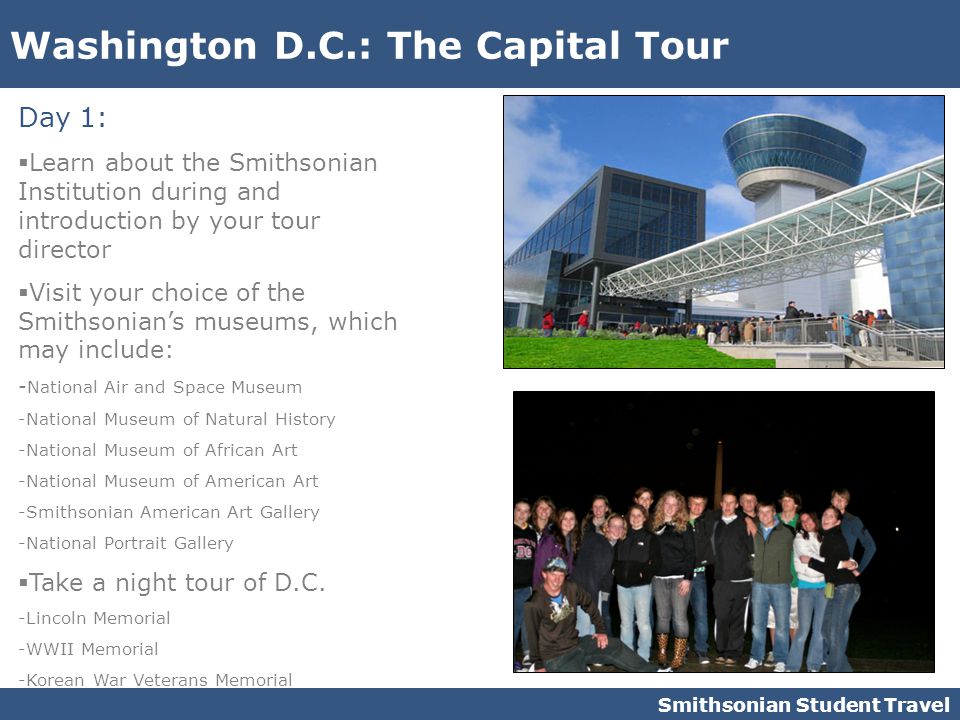 Washington D.C.: The Capital Tour

Day 1:

▪Learn about the Smithsonian Institution during and introduction by your tour director

▪Visit your choice of the Smithsonian's museums, which may include:

-National Air and Space Museum

-National Museum of Natural History

-National Museum of African Art

-National Museum of American Art

-Smithsonian American Art Gallery

-National Portrait Gallery

▪Take a night tour of D.C.

-Lincoln Memorial

-WWII Memorial

-Korean War Veterans Memorial

Smithsonian Student Travel